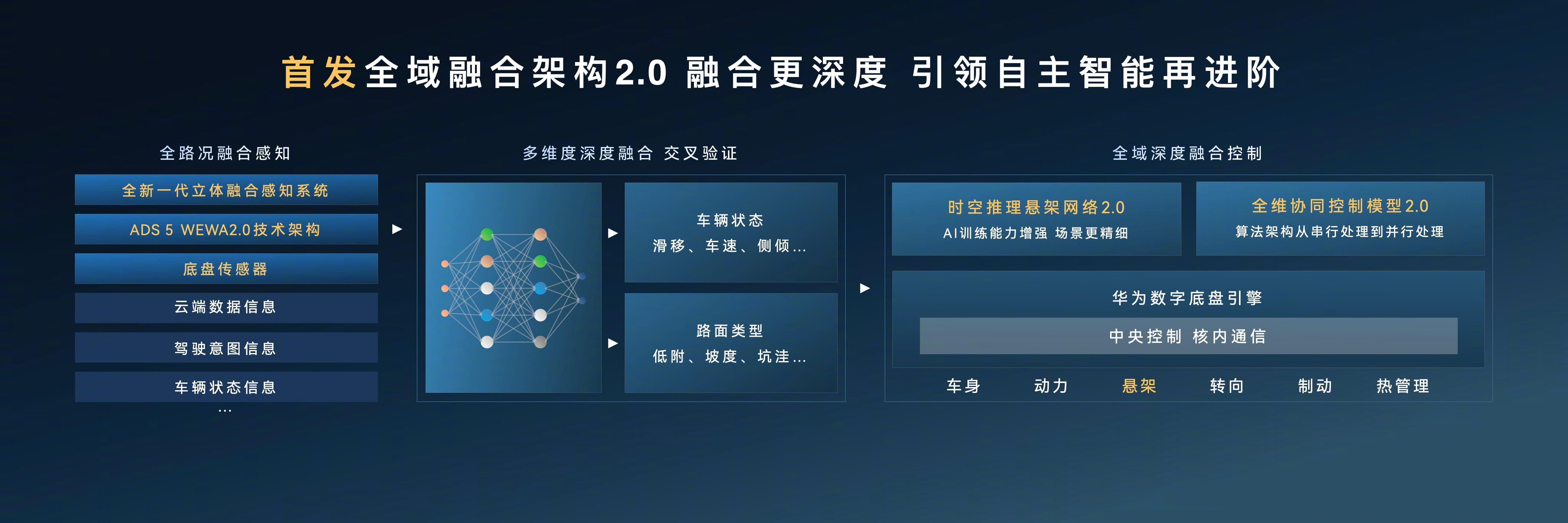 首发全域融合架构2.0 融合更深度 引领自主智能再进阶

全路况融合感知

全新一代立体融合感知系统

ADS 5 WEWA2.0技术架构

底盘传感器

云端数据信息

驾驶意图信息

车辆状态信息

...

多维度深度融合 交叉验证

车辆状态
滑移、车速、侧倾...

路面类型
低附、坡度、坑洼...

全域深度融合控制

时空推理悬架网络2.0
AI训练能力增强 场景更精细

全维协同控制模型2.0
算法架构从串行处理到并行处理

华为数字底盘引擎

中央控制 核内通信

车身 动力 悬架 转向 制动 热管理